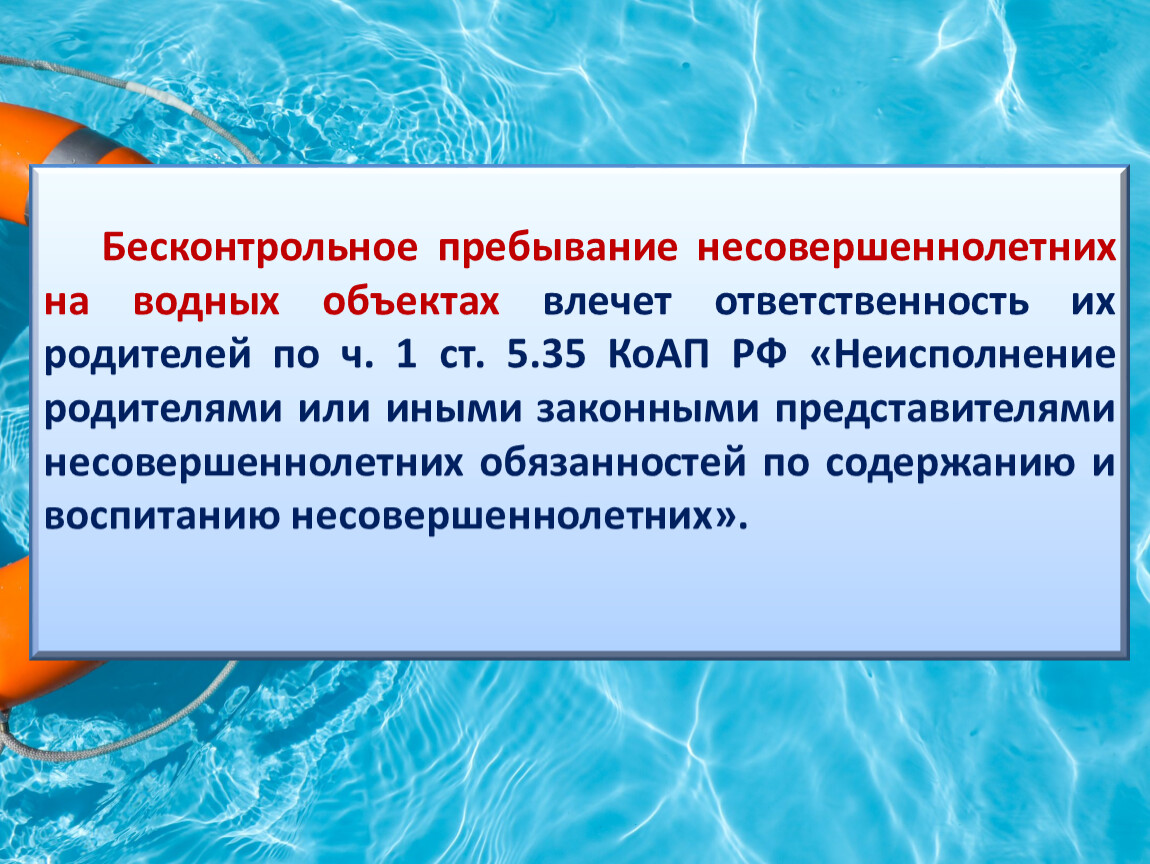 Бесконтрольное пребывание несовершеннолетних на водных объектах влечет ответственность их родителей по ч. 1 ст. 5.35 КоАП РФ «Неисполнение родителями или иными законными представителями несовершеннолетних обязанностей по содержанию и воспитанию несовершеннолетних».